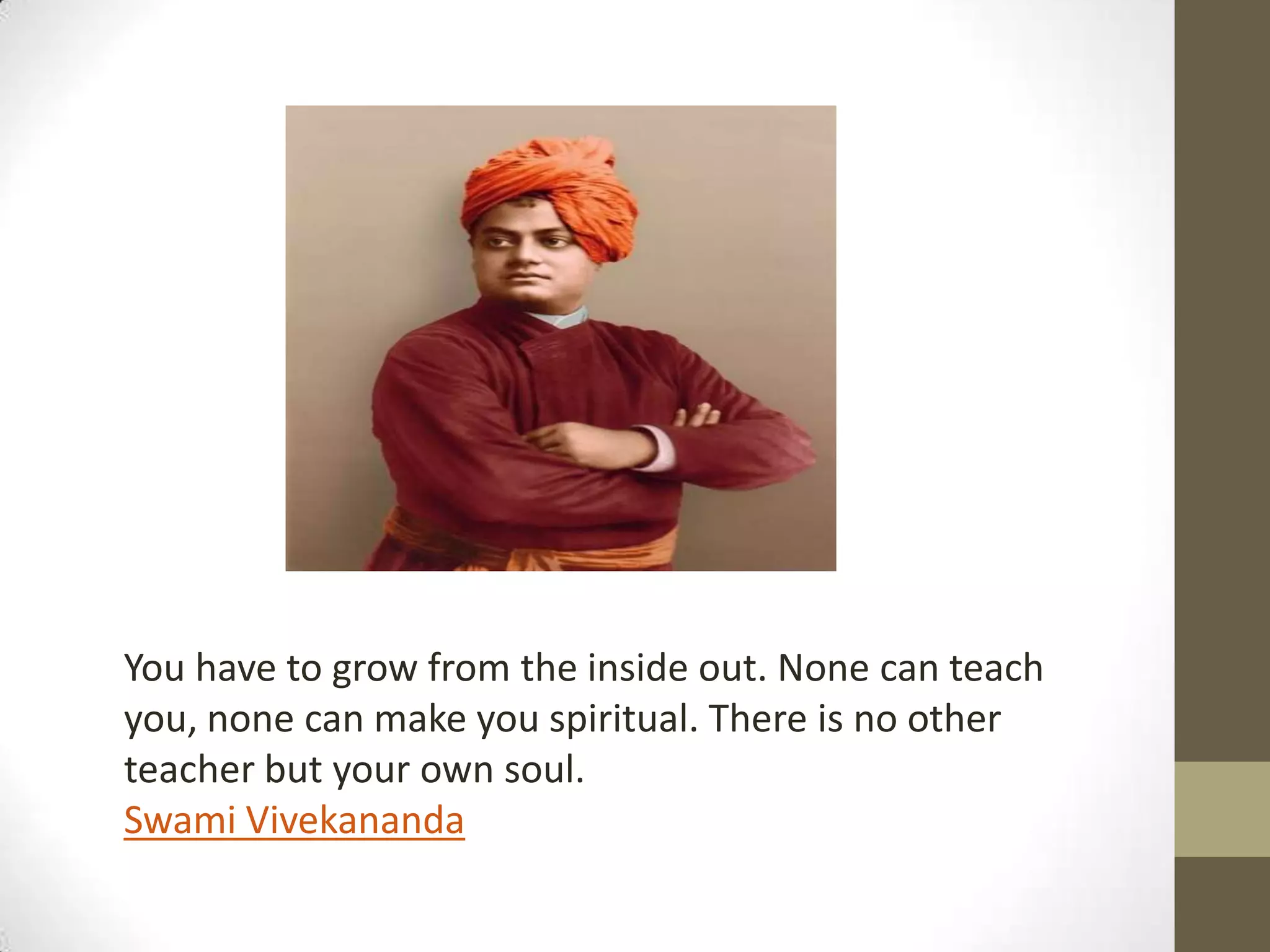 You have to grow from the inside out. None can teach you, none can make you spiritual. There is no other teacher but your own soul.
Swami Vivekananda